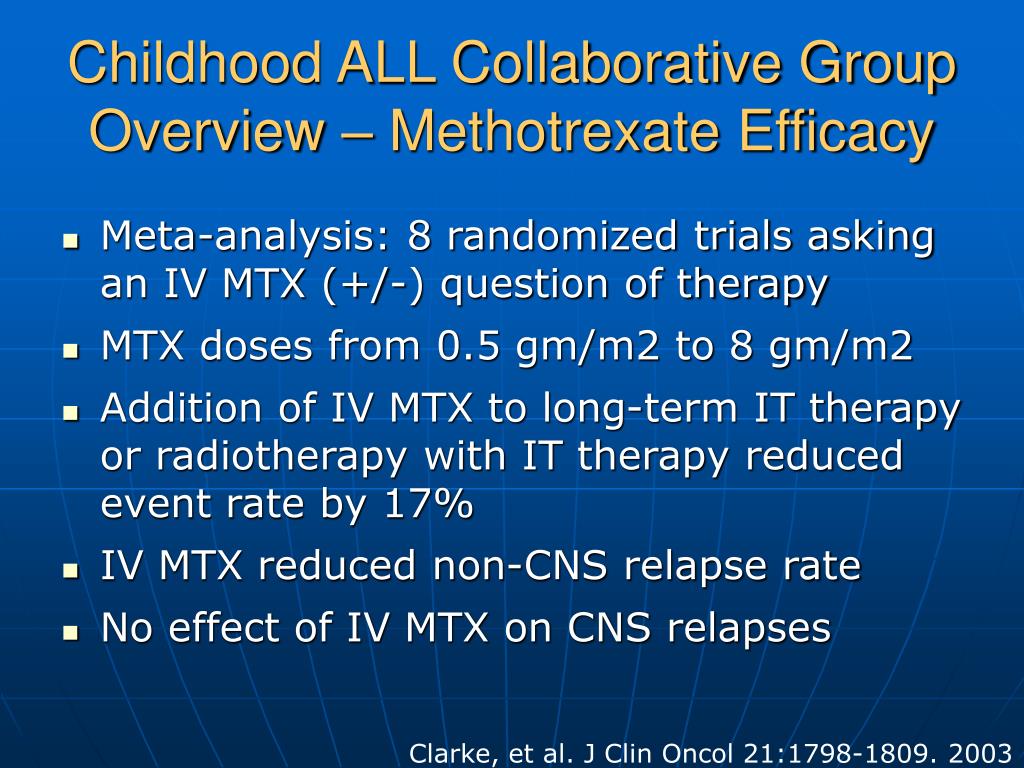 Childhood ALL Collaborative Group Overview – Methotrexate Efficacy

- Meta-analysis: 8 randomized trials asking an IV MTX (+/-) question of therapy
- MTX doses from 0.5 gm/m2 to 8 gm/m2
- Addition of IV MTX to long-term IT therapy or radiotherapy with IT therapy reduced event rate by 17%
- IV MTX reduced non-CNS relapse rate
- No effect of IV MTX on CNS relapses

Clarke, et al. J Clin Oncol 21:1798-1809. 2003